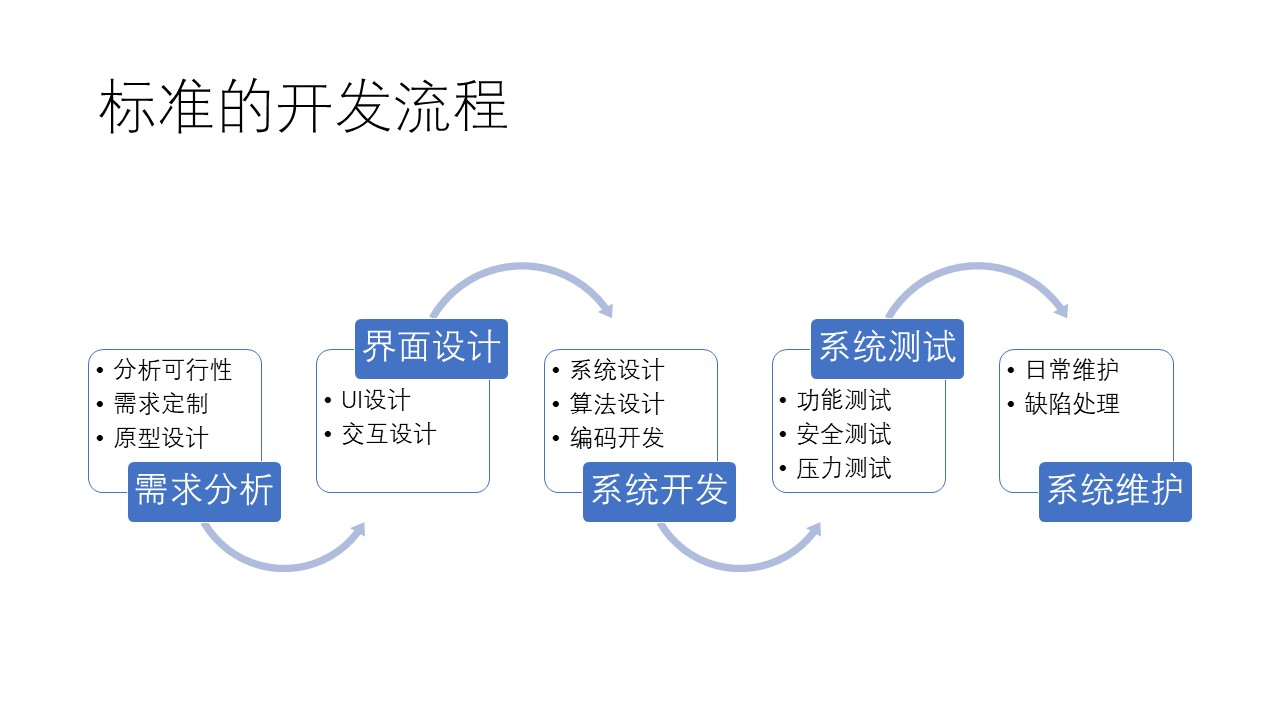 标准的开发流程

• 分析可行性
• 需求定制
• 原型设计

需求分析

界面设计

• UI设计
• 交互设计

• 系统设计
• 算法设计
• 编码开发

系统开发

系统测试

• 功能测试
• 安全测试
• 压力测试

• 日常维护
• 缺陷处理

系统维护